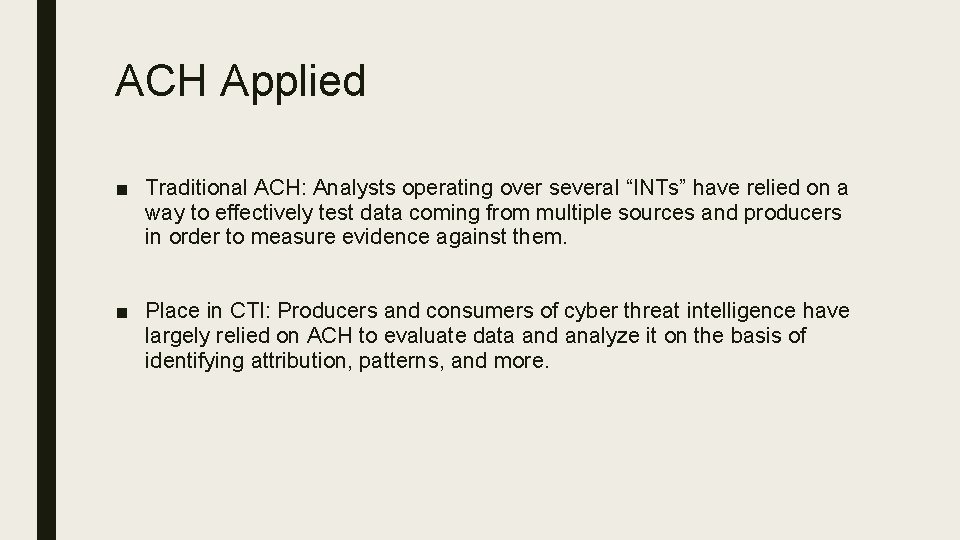 ACH Applied

■ Traditional ACH: Analysts operating over several “INTs” have relied on a way to effectively test data coming from multiple sources and producers in order to measure evidence against them.

■ Place in CTI: Producers and consumers of cyber threat intelligence have largely relied on ACH to evaluate data and analyze it on the basis of identifying attribution, patterns, and more.